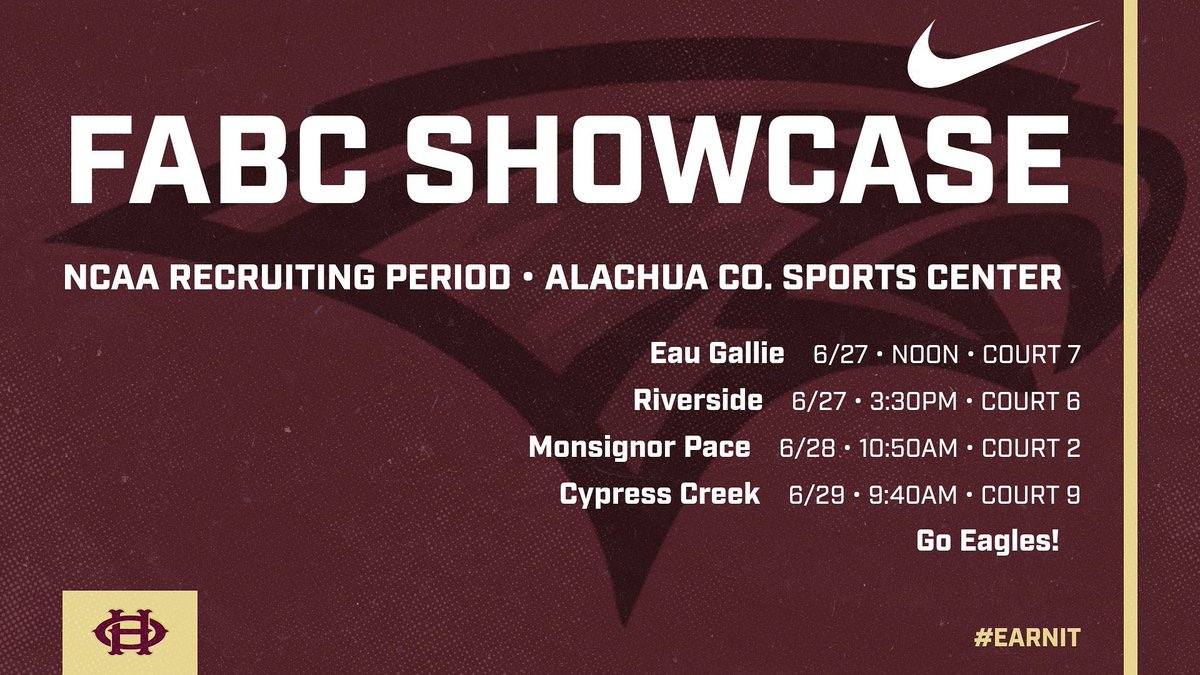 FABC SHOWCASE

NCAA RECRUITING PERIOD • ALACHUA CO. SPORTS CENTER

Eau Gallie 6/27 • NOON • COURT 7
Riverside 6/27 • 3:30PM • COURT 6
Monsignor Pace 6/28 • 10:50AM • COURT 2
Cypress Creek 6/29 • 9:40AM • COURT 9
Go Eagles!

HC

#EARNIT